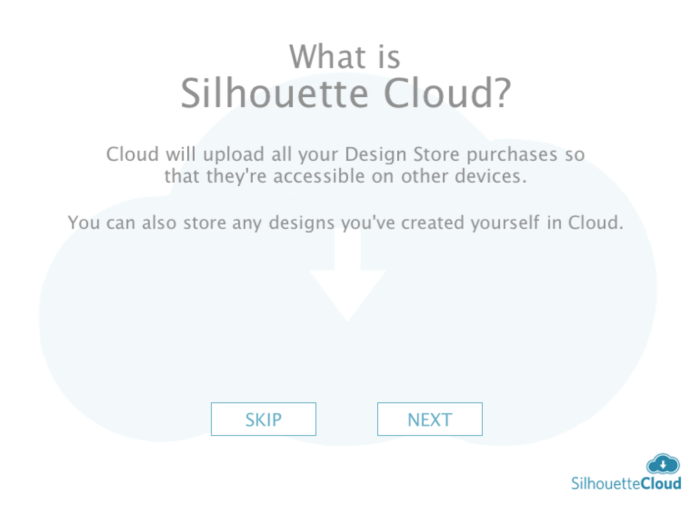 What is
Silhouette Cloud?

Cloud will upload all your Design Store purchases so that they're accessible on other devices.

You can also store any designs you've created yourself in Cloud.

SKIP

NEXT

SilhouetteCloud